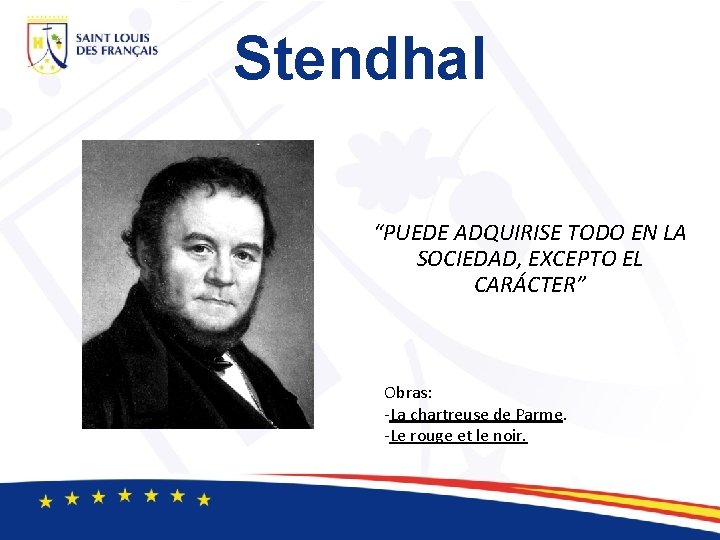 SAINT LOUIS DES FRANÇAIS

Stendhal

"PUEDE ADQUIRISE TODO EN LA SOCIEDAD, EXCEPTO EL CARÁCTER"

Obras:
-La chartreuse de Parme.
-Le rouge et le noir.